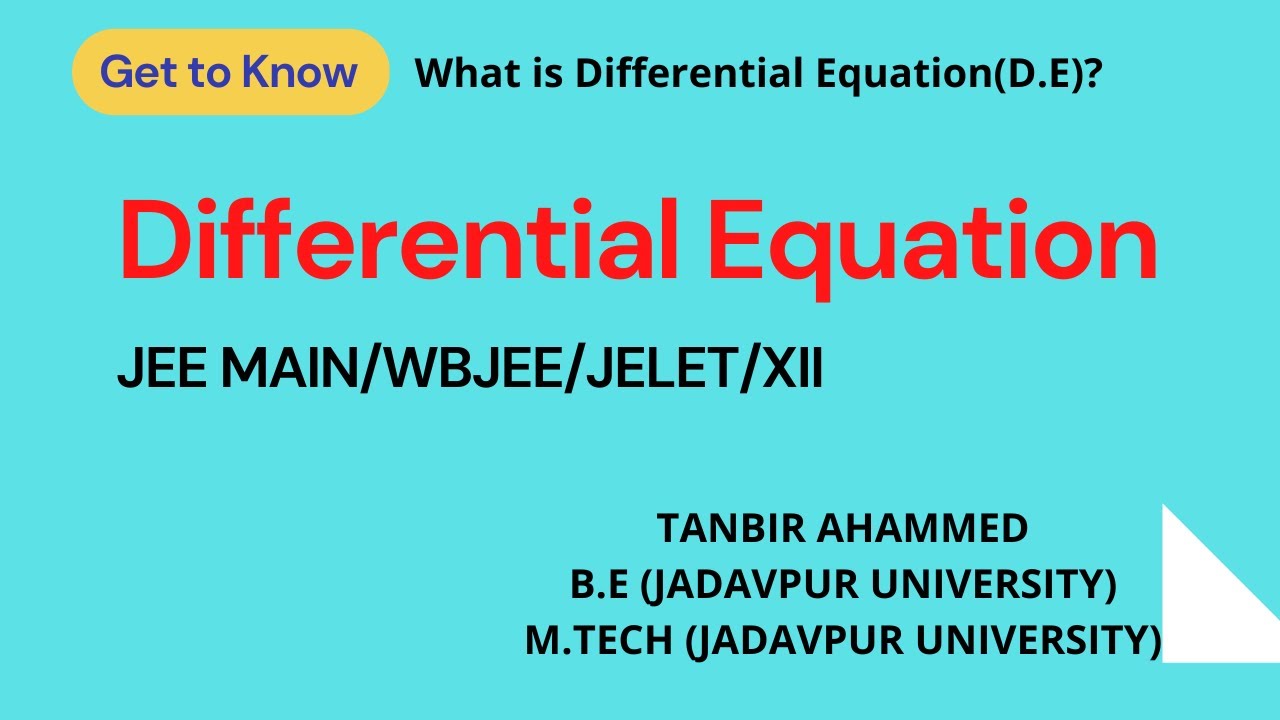 Get to Know What is Differential Equation(D.E)?

Differential Equation

JEE MAIN/WBJEE/JELET/XII

TANBIR AHAMMED
B.E (JADAVPUR UNIVERSITY)
M.TECH (JADAVPUR UNIVERSITY)